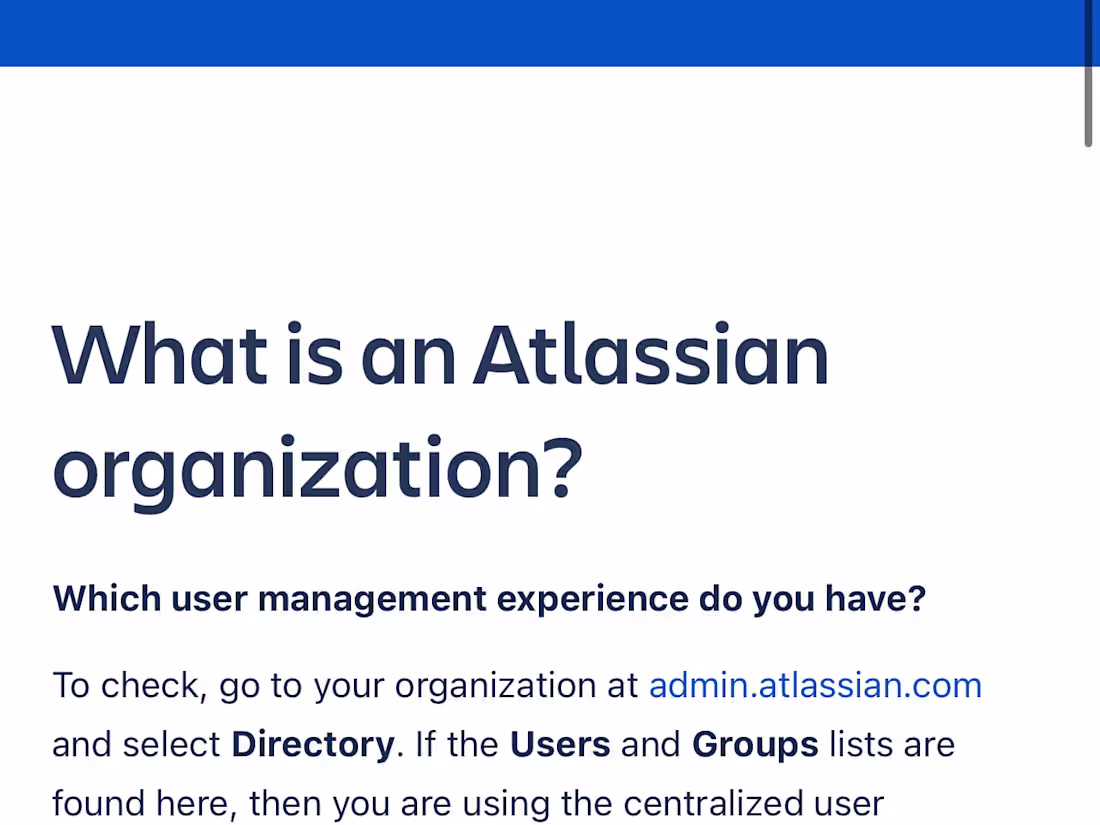 What is an Atlassian organization?

Which user management experience do you have?

To check, go to your organization at admin.atlassian.com and select Directory. If the Users and Groups lists are found here, then you are using the centralized user